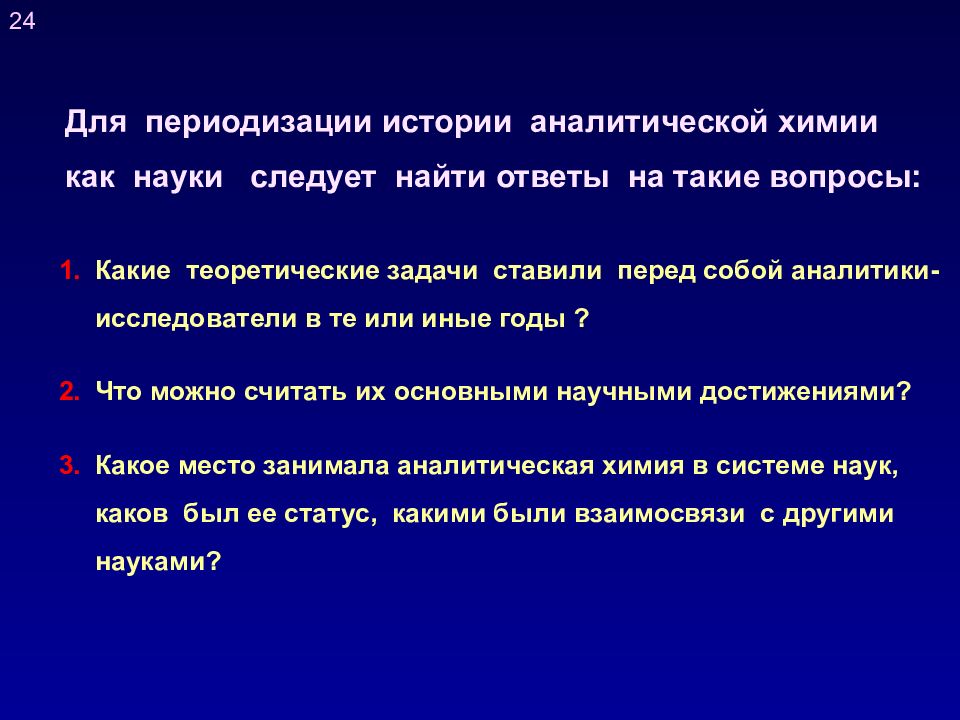 24

Для периодизации истории аналитической химии как науки следует найти ответы на такие вопросы:

1. Какие теоретические задачи ставили перед собой аналитики-исследователи в те или иные годы ?

2. Что можно считать их основными научными достижениями?

3. Какое место занимала аналитическая химия в системе наук, каков был ее статус, какими были взаимосвязи с другими науками?